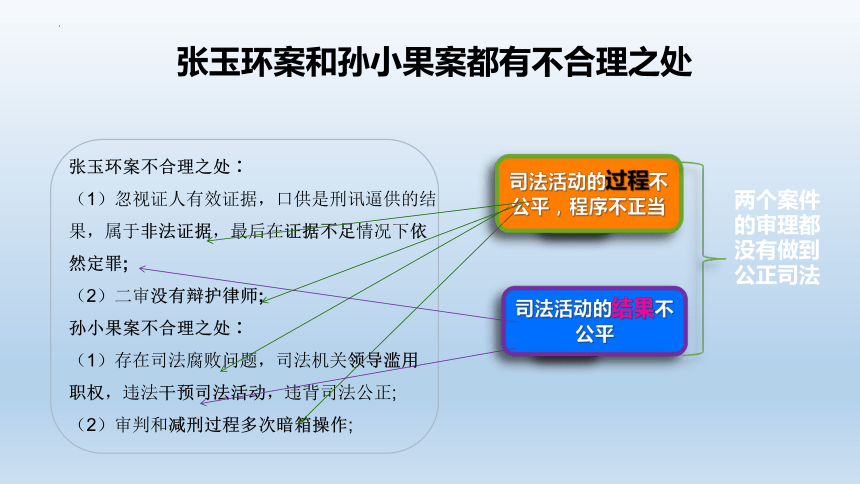 张玉环案和孙小果案都有不合理之处

张玉环案不合理之处：

（1）忽视证人有效证据，口供是刑讯逼供的结果，属于非法证据，最后在证据不足情况下依然定罪；

（2）二审没有辩护律师；

孙小果案不合理之处：

（1）存在司法腐败问题，司法机关领导滥用职权，违法干预司法活动，违背司法公正；

（2）审判和减刑过程多次暗箱操作；

司法活动的过程不公平，程序不正当

司法活动的结果不公平

两个案件的审理都没有做到公正司法